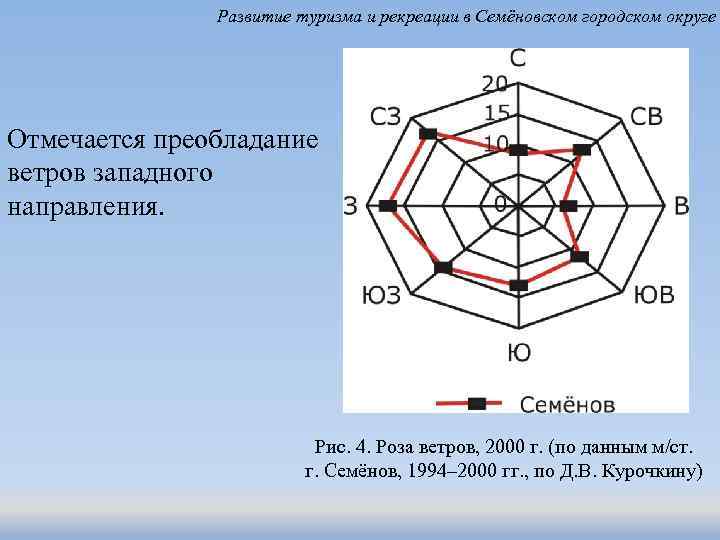 Развитие туризма и рекреации в Семёновском городском округе

Отмечается преобладание ветров западного направления.

С
СВ
В
ЮВ
Ю
ЮЗ
З
СЗ
20
15
10
0

Семёнов

Рис. 4. Роза ветров, 2000 г. (по данным м/ст. г. Семёнов, 1994–2000 гг., по Д.В. Курочкину)